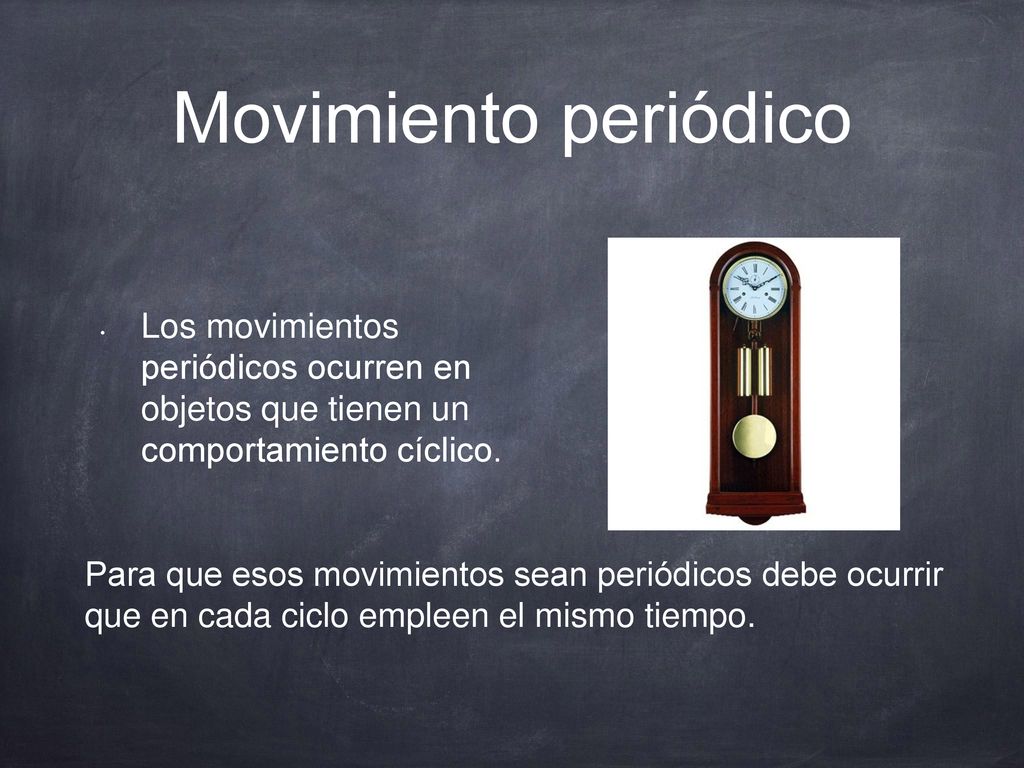 Movimiento periódico

• Los movimientos periódicos ocurren en objetos que tienen un comportamiento cíclico.

Para que esos movimientos sean periódicos debe ocurrir que en cada ciclo empleen el mismo tiempo.